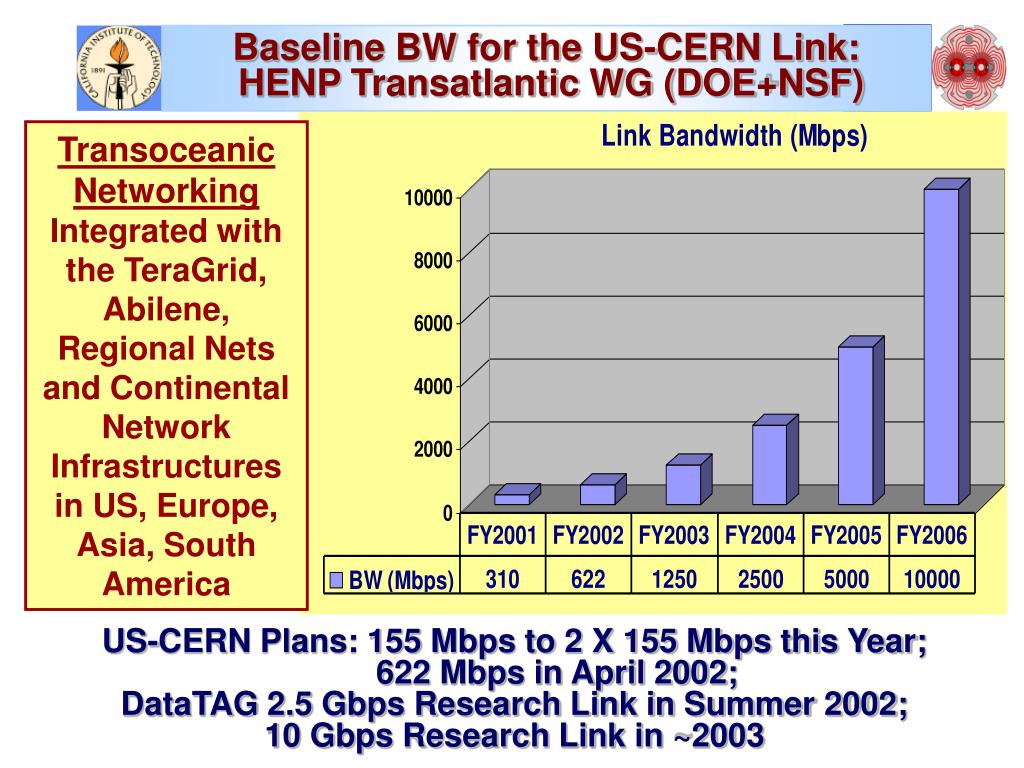 CALIFORNIA INSTITUTE OF TECHNOLOGY 1891

Baseline BW for the US-CERN Link: HENP Transatlantic WG (DOE+NSF)

Transoceanic Networking
Integrated with the TeraGrid, Abilene, Regional Nets and Continental Network Infrastructures in US, Europe, Asia, South America

Link Bandwidth (Mbps)

10000
8000
6000
4000
2000
0

| | FY2001 | FY2002 | FY2003 | FY2004 | FY2005 | FY2006 |
|---|---|---|---|---|---|---|
| BW (Mbps) | 310 | 622 | 1250 | 2500 | 5000 | 10000 |

US-CERN Plans: 155 Mbps to 2 X 155 Mbps this Year; 622 Mbps in April 2002;
DataTAG 2.5 Gbps Research Link in Summer 2002;
10 Gbps Research Link in ~2003